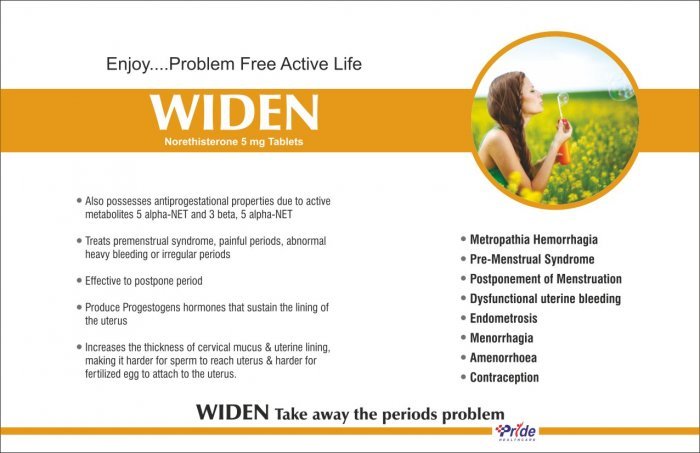 Enjoy....Problem Free Active Life

WIDEN

Norethisterone 5 mg Tablets

• Also possesses antiprogestational properties due to active metabolites 5 alpha-NET and 3 beta, 5 alpha-NET

• Treats premenstrual syndrome, painful periods, abnormal heavy bleeding or irregular periods

• Effective to postpone period

• Produce Progestogens hormones that sustain the lining of the uterus

• Increases the thickness of cervical mucus & uterine lining, making it harder for sperm to reach uterus & harder for fertilized egg to attach to the uterus.

• Metropathia Hemorrhagia
• Pre-Menstrual Syndrome
• Postponement of Menstruation
• Dysfunctional uterine bleeding
• Endometrosis
• Menorrhagia
• Amenorrhoea
• Contraception

WIDEN Take away the periods problem

Pride
HEALTHCARE